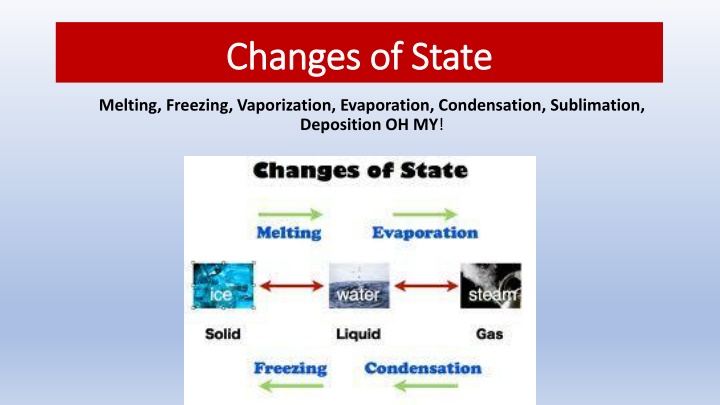 Changes of State

Melting, Freezing, Vaporization, Evaporation, Condensation, Sublimation, Deposition OH MY!

Changes of State

Melting

Evaporation

ice

water

steam

Solid

Liquid

Gas

Freezing

Condensation